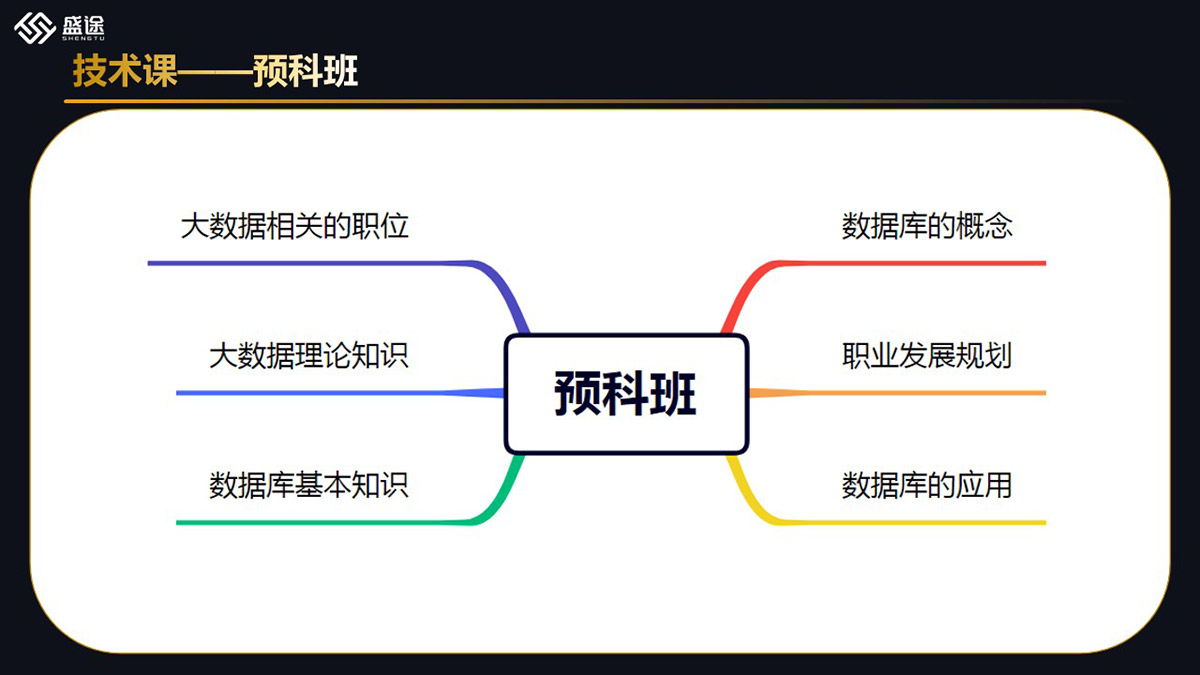 盛途
SHENGTU

技术课——预科班

大数据相关的职位

大数据理论知识

数据库基本知识

预科班

数据库的概念

职业发展规划

数据库的应用